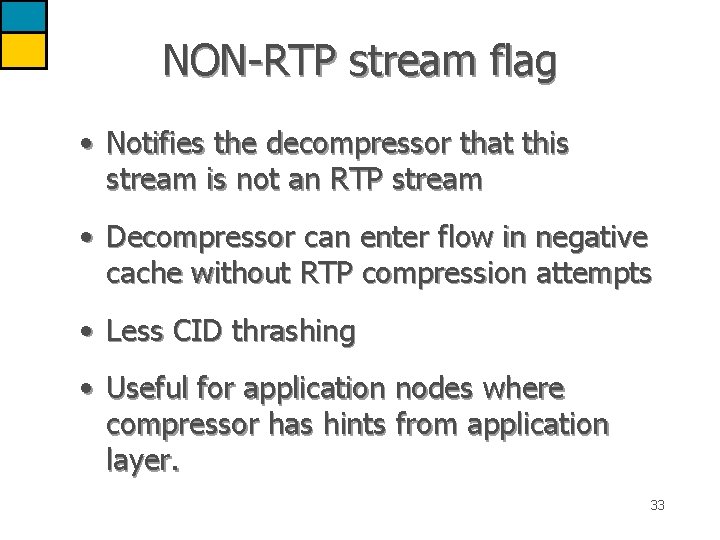 NON-RTP stream flag

• Notifies the decompressor that this stream is not an RTP stream

• Decompressor can enter flow in negative cache without RTP compression attempts

• Less CID thrashing

• Useful for application nodes where compressor has hints from application layer.

33